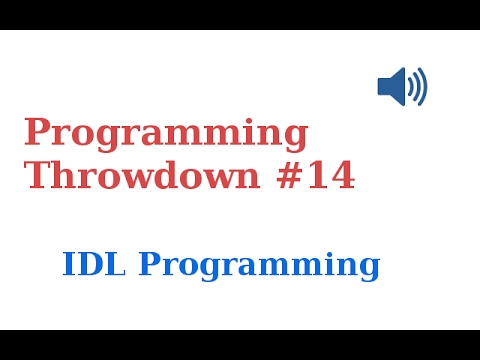 Programming Throwdown #14

IDL Programming